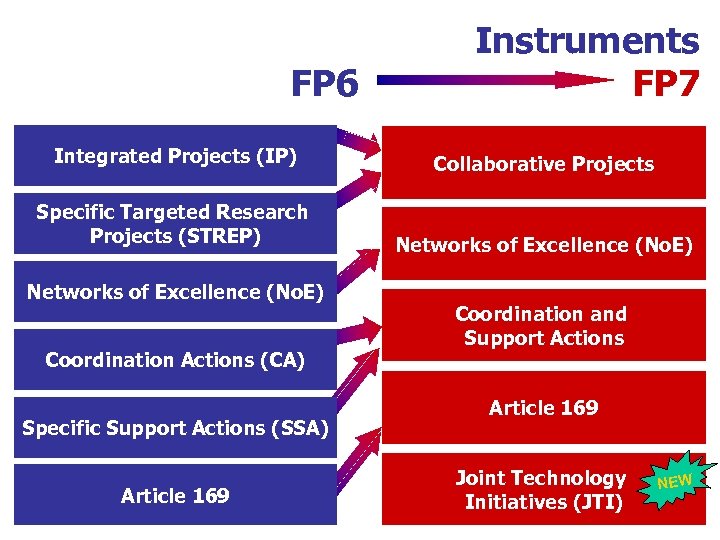 Instruments

FP6

FP7

Integrated Projects (IP)

Specific Targeted Research Projects (STREP)

Networks of Excellence (NoE)

Coordination Actions (CA)

Specific Support Actions (SSA)

Article 169

Collaborative Projects

Networks of Excellence (NoE)

Coordination and Support Actions

Article 169

Joint Technology Initiatives (JTI)

NEW